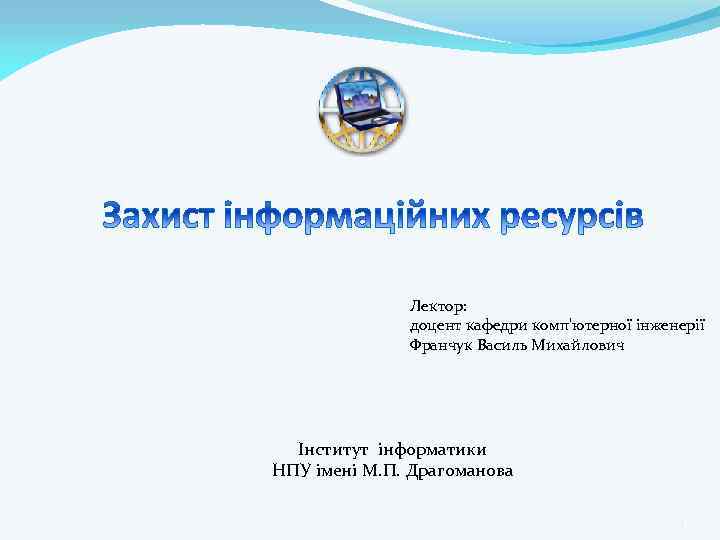 Захист інформаційних ресурсів

Лектор:
доцент кафедри комп'ютерної інженерії
Франчук Василь Михайлович

Інститут інформатики
НПУ імені М.П. Драгоманова